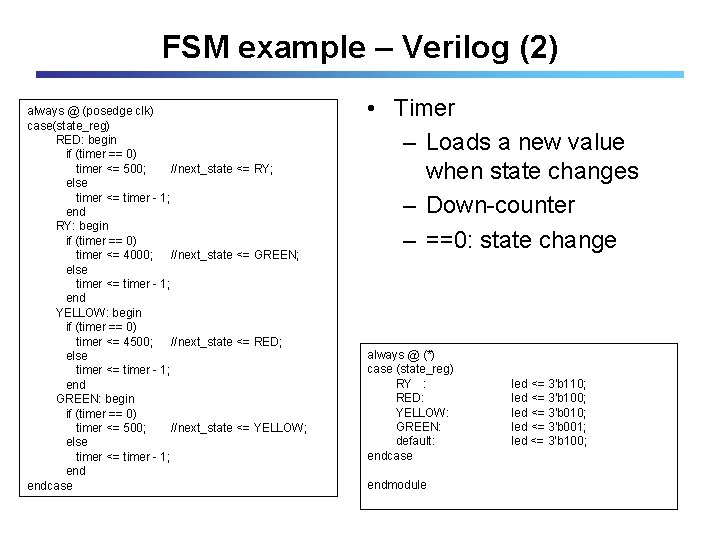 FSM example – Verilog (2)

always @ (posedge clk)
case(state_reg)
RED: begin
if (timer == 0)
timer <= 500; //next_state <= RY;
else
timer <= timer - 1;
end
RY: begin
if (timer == 0)
timer <= 4000; //next_state <= GREEN;
else
timer <= timer - 1;
end
YELLOW: begin
if (timer == 0)
timer <= 4500; //next_state <= RED;
else
timer <= timer - 1;
end
GREEN: begin
if (timer == 0)
timer <= 500; //next_state <= YELLOW;
else
timer <= timer - 1;
end
endcase

• Timer
– Loads a new value when state changes
– Down-counter
– ==0: state change

always @ (*)
case (state_reg)
RY : led <= 3'b110;
RED: led <= 3'b100;
YELLOW: led <= 3'b010;
GREEN: led <= 3'b001;
default: led <= 3'b100;
endcase

endmodule